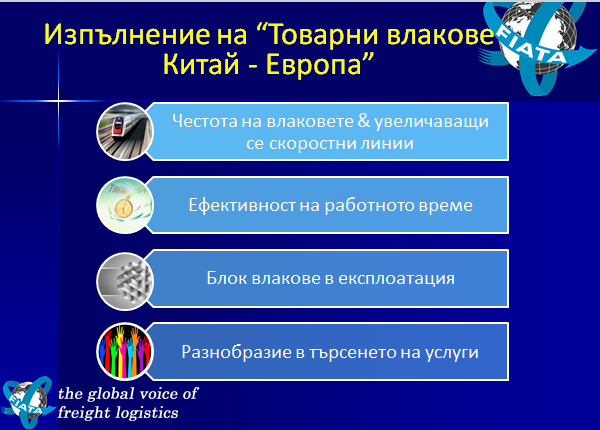 Изпълнение на “Товарни влакове Китай - Европа”

FIATA

Честота на влаковете & увеличаващи се скоростни линии

Ефективност на работното време

Блок влакове в експлоатация

Разнобразие в търсенето на услуги

FIATA

the global voice of freight logistics